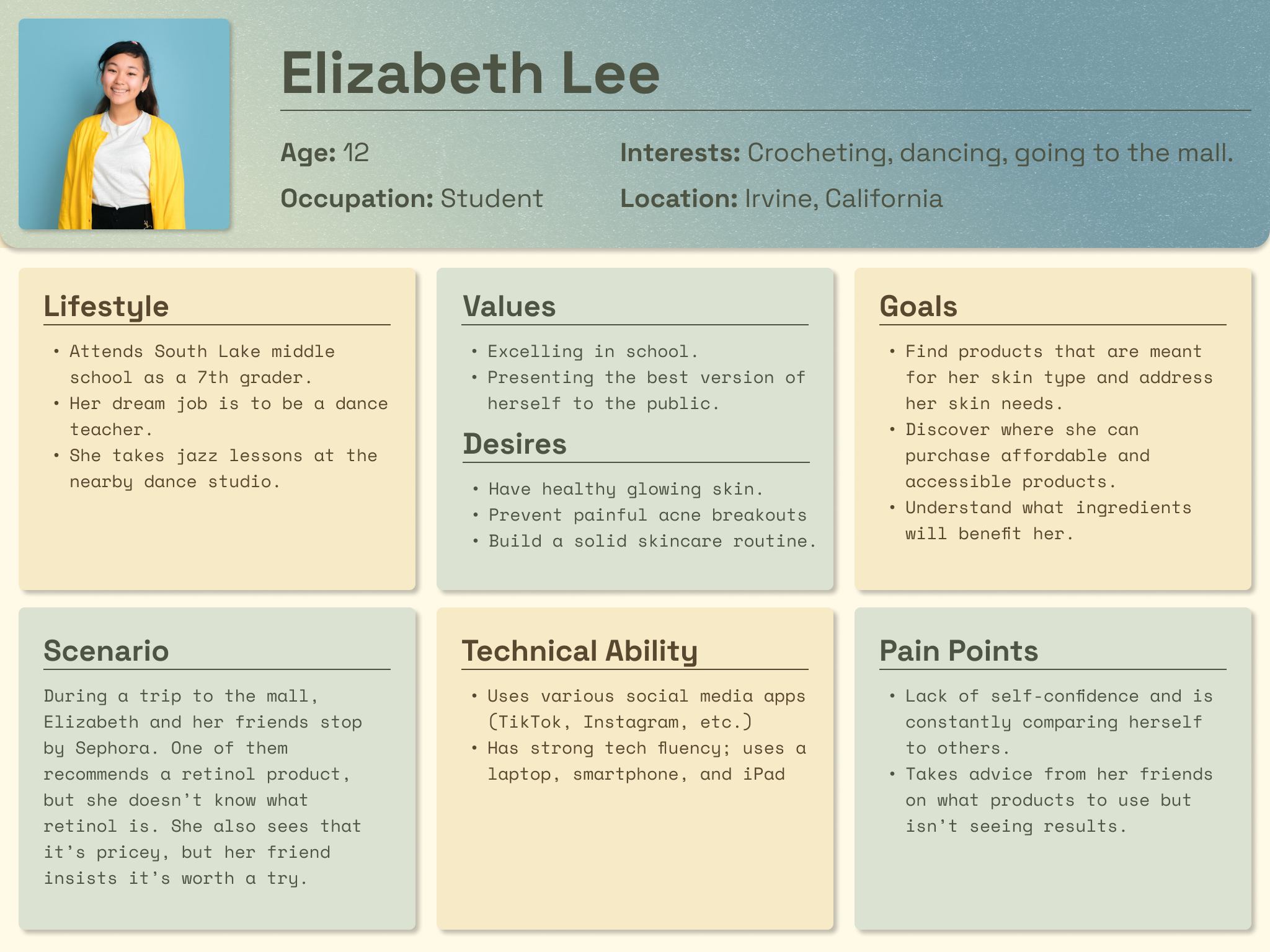 Elizabeth Lee

Age: 12

Occupation: Student

Interests: Crocheting, dancing, going to the mall.

Location: Irvine, California

Lifestyle

• Attends South Lake middle school as a 7th grader.
• Her dream job is to be a dance teacher.
• She takes jazz lessons at the nearby dance studio.

Values

• Excelling in school.
• Presenting the best version of herself to the public.

Desires

• Have healthy glowing skin.
• Prevent painful acne breakouts
• Build a solid skincare routine.

Goals

• Find products that are meant for her skin type and address her skin needs.
• Discover where she can purchase affordable and accessible products.
• Understand what ingredients will benefit her.

Scenario

During a trip to the mall, Elizabeth and her friends stop by Sephora. One of them recommends a retinol product, but she doesn't know what retinol is. She also sees that it's pricey, but her friend insists it's worth a try.

Technical Ability

• Uses various social media apps (TikTok, Instagram, etc.)
• Has strong tech fluency; uses a laptop, smartphone, and iPad

Pain Points

• Lack of self-confidence and is constantly comparing herself to others.
• Takes advice from her friends on what products to use but isn't seeing results.